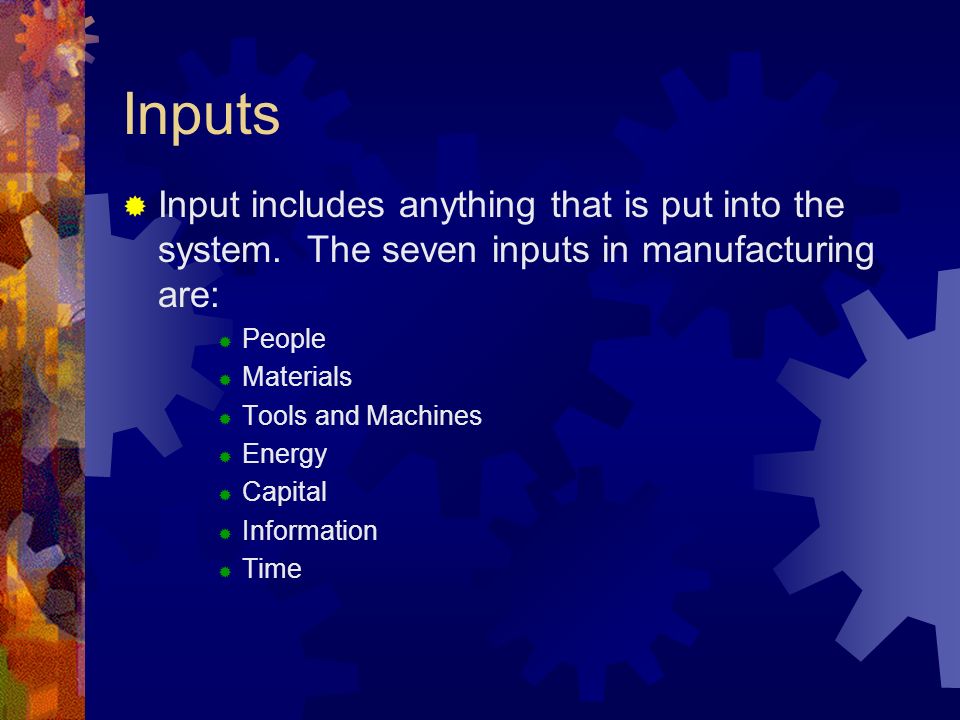 Inputs

Input includes anything that is put into the system. The seven inputs in manufacturing are:

People
Materials
Tools and Machines
Energy
Capital
Information
Time